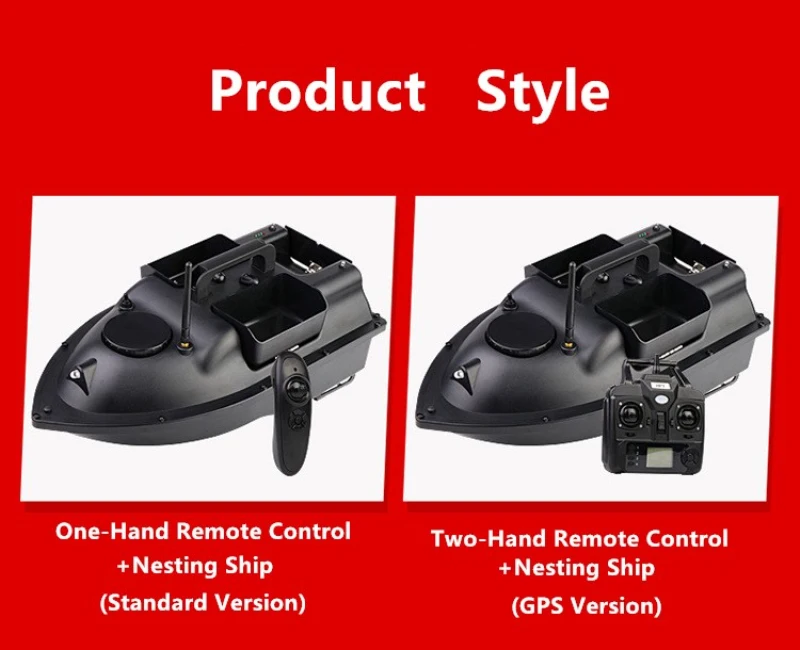 Product Style

One-Hand Remote Control
+Nesting Ship
(Standard Version)

Two-Hand Remote Control
+Nesting Ship
(GPS Version)